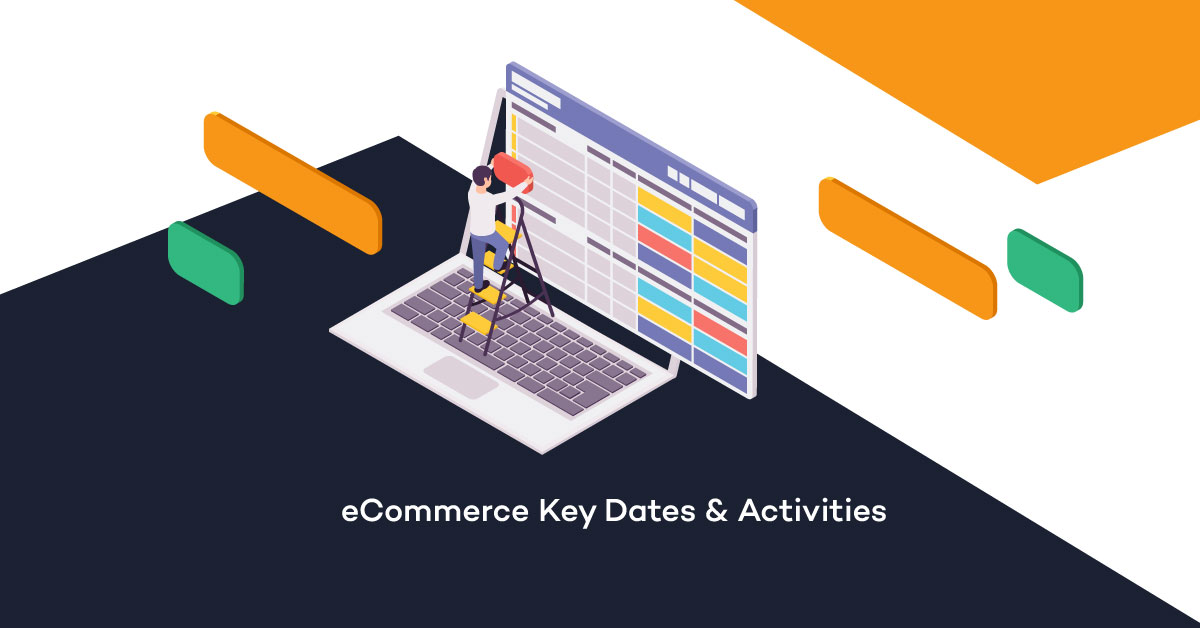 eCommerce Key Dates & Activities